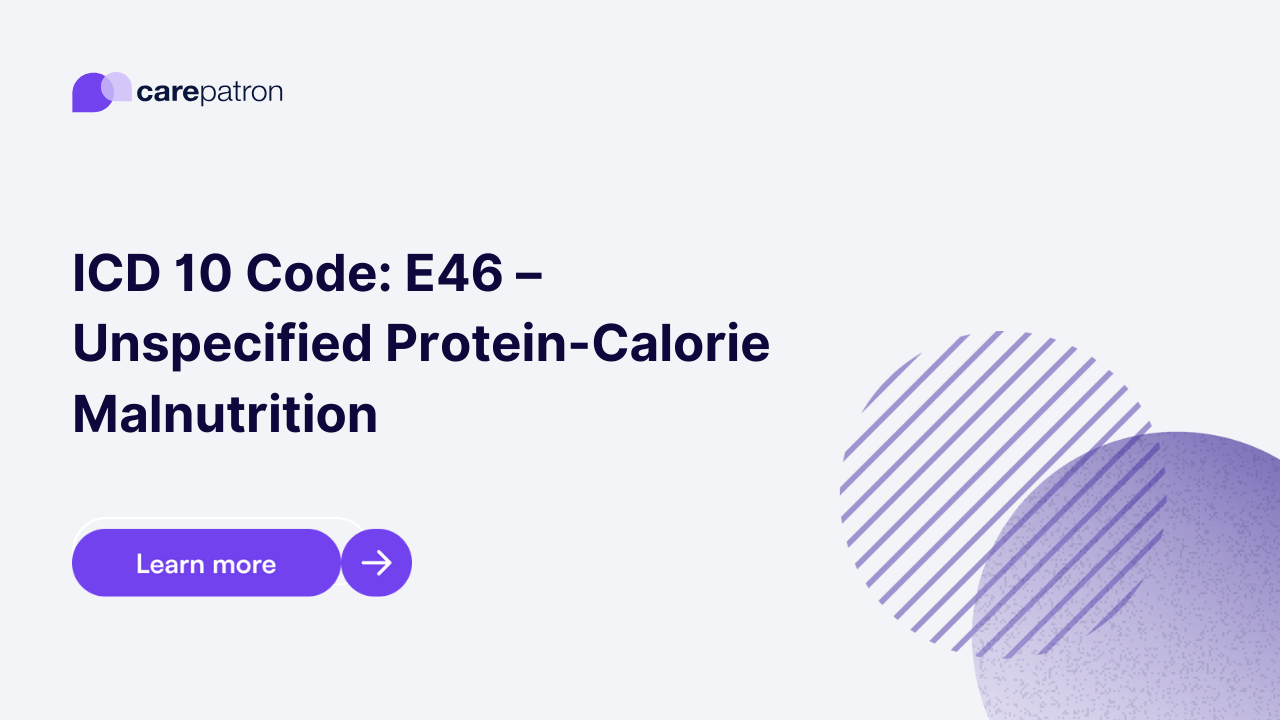 carepatron

ICD 10 Code: E46 – Unspecified Protein-Calorie Malnutrition

Learn more